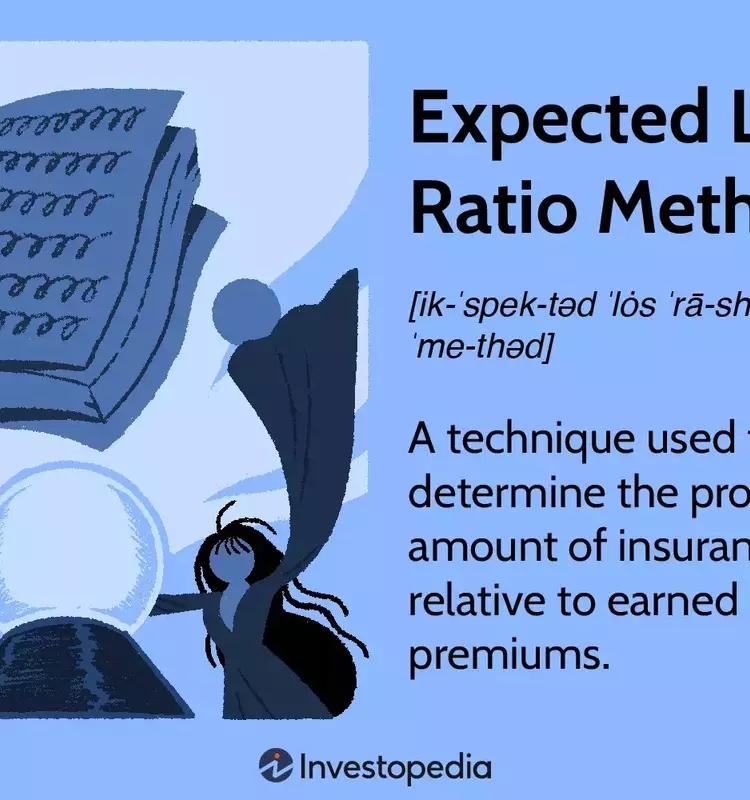 Expected L
Ratio Meth

[ik-ˈspek-təd ˈlȯs ˈrā-sh
ˈme-thəd]

A technique used
determine the pro
amount of insuran
relative to earned
premiums.

Investopedia